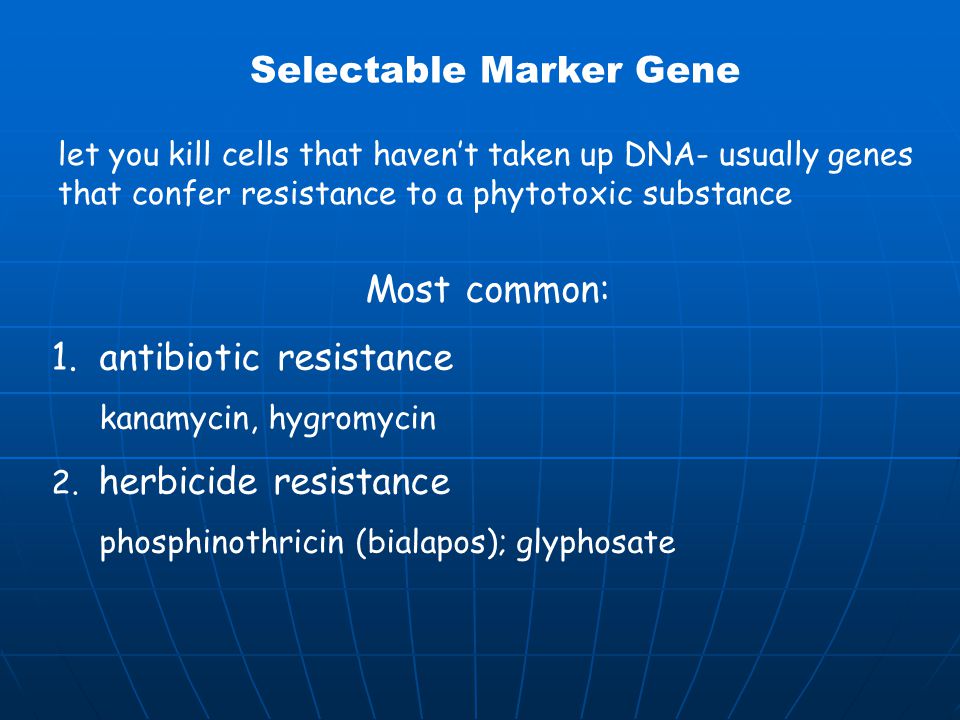 Selectable Marker Gene

let you kill cells that haven’t taken up DNA- usually genes that confer resistance to a phytotoxic substance

Most common:

1. antibiotic resistance

kanamycin, hygromycin

2. herbicide resistance

phosphinothricin (bialapos); glyphosate